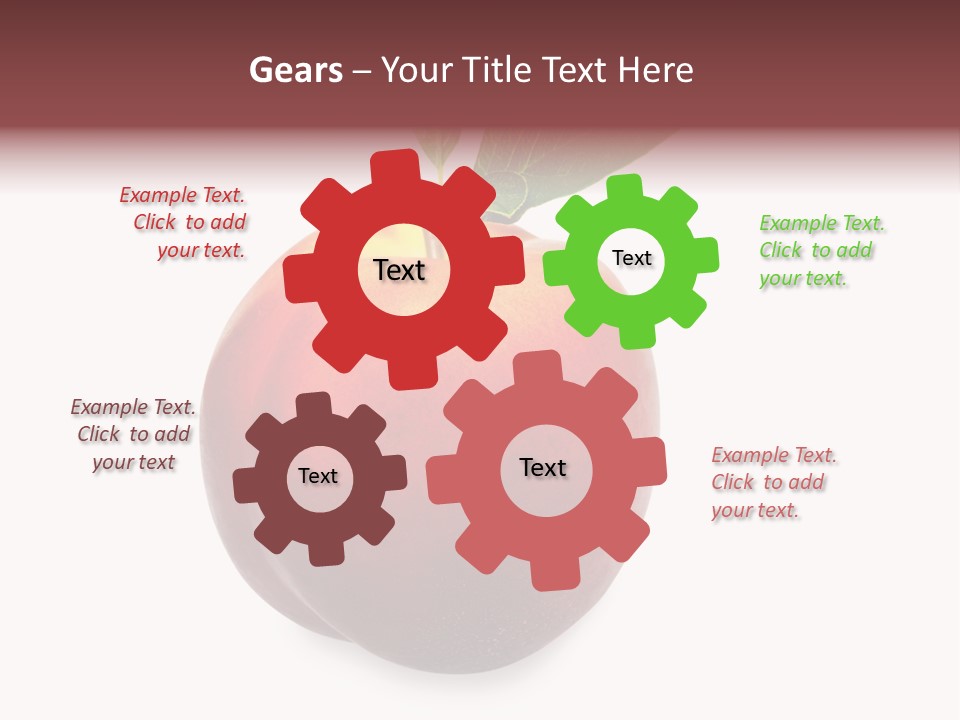 Gears – Your Title Text Here

Example Text. Click to add your text.

Text

Text

Example Text. Click to add your text.

Example Text. Click to add your text

Text

Text

Example Text. Click to add your text.